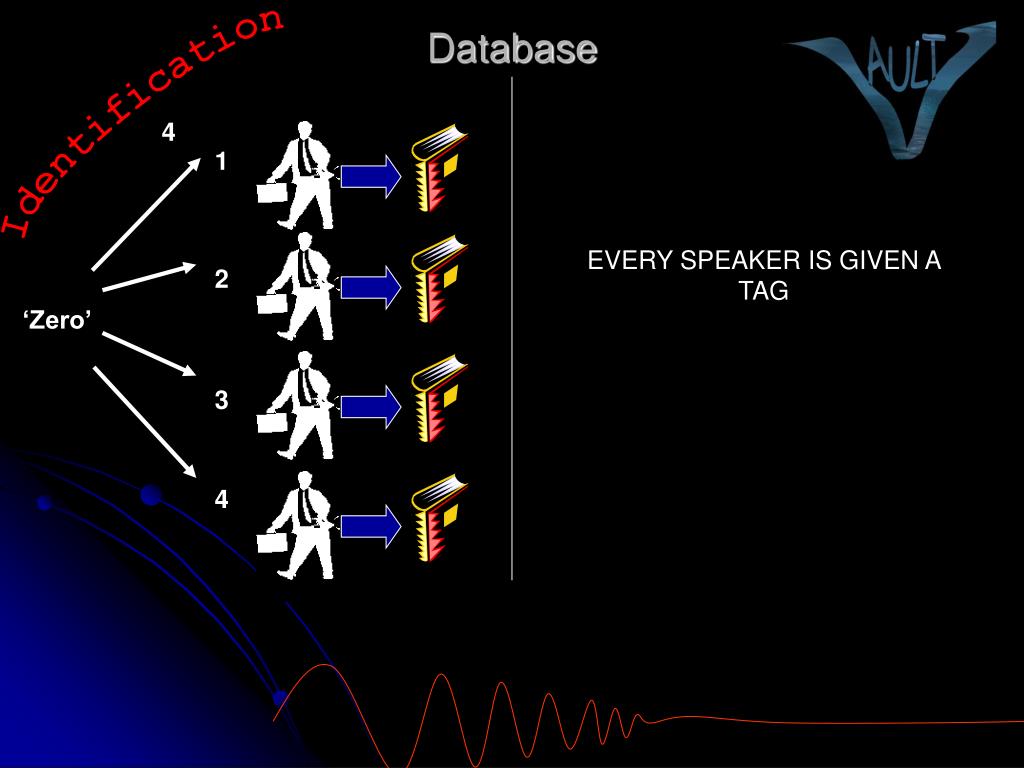 Identification

Database

VAULT

4

1

2

'Zero'

3

4

EVERY SPEAKER IS GIVEN A TAG